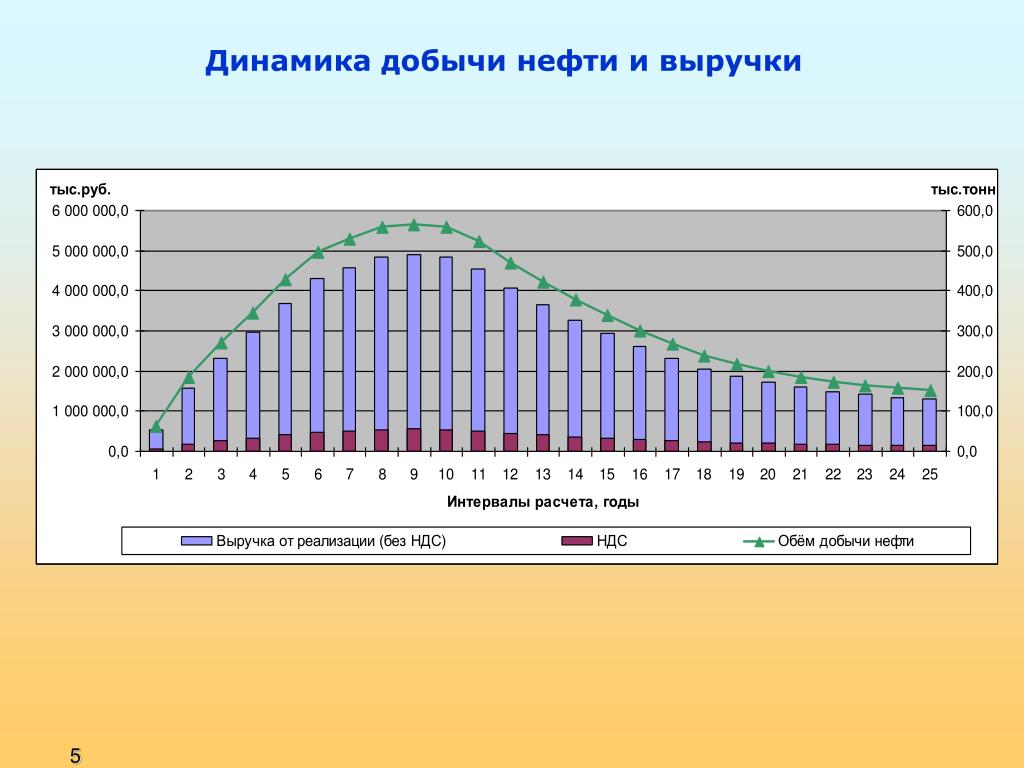 Динамика добычи нефти и выручки

тыс.руб.

тыс.тонн

6 000 000,0
5 000 000,0
4 000 000,0
3 000 000,0
2 000 000,0
1 000 000,0
0,0

600,0
500,0
400,0
300,0
200,0
100,0
0,0

1 2 3 4 5 6 7 8 9 10 11 12 13 14 15 16 17 18 19 20 21 22 23 24 25

Интервалы расчета, годы

Выручка от реализации (без НДС)
НДС
Обём добычи нефти

5